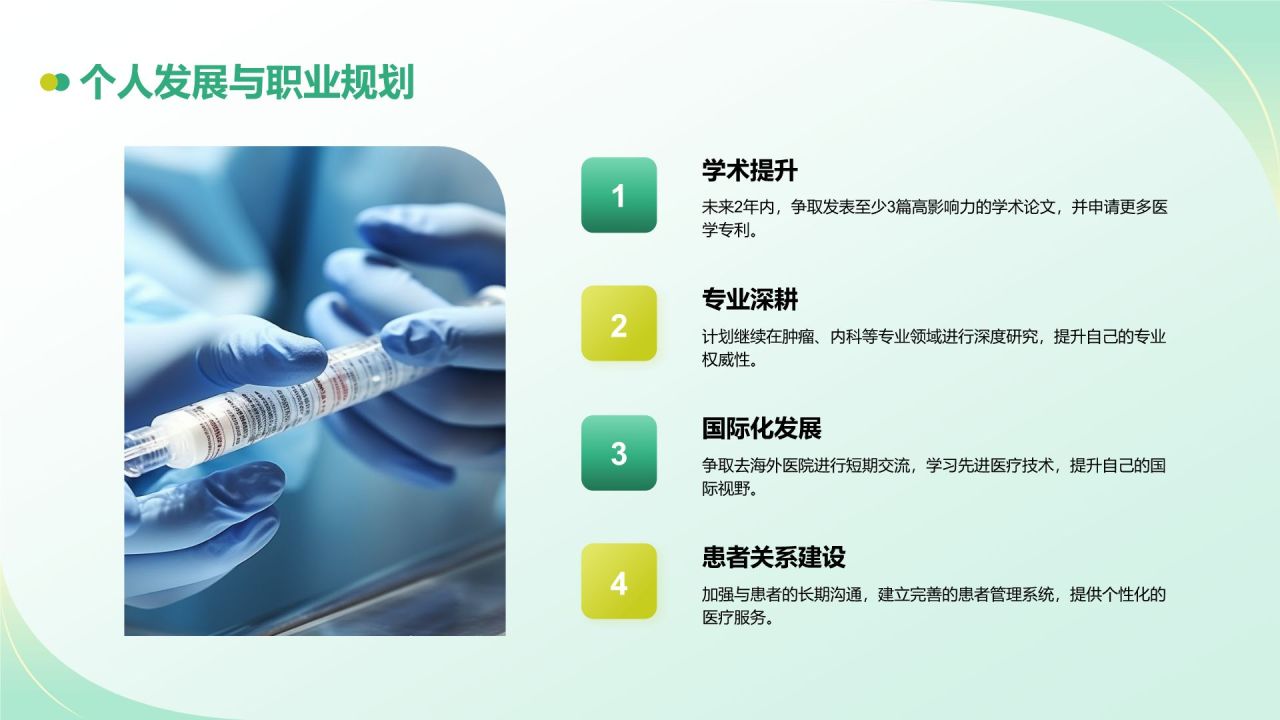 个人发展与职业规划

1
学术提升
未来2年内，争取发表至少3篇高影响力的学术论文，并申请更多医学专利。

2
专业深耕
计划继续在肿瘤、内科等专业领域进行深度研究，提升自己的专业权威性。

3
国际化发展
争取去海外医院进行短期交流，学习先进医疗技术，提升自己的国际视野。

4
患者关系建设
加强与患者的长期沟通，建立完善的患者管理系统，提供个性化的医疗服务。